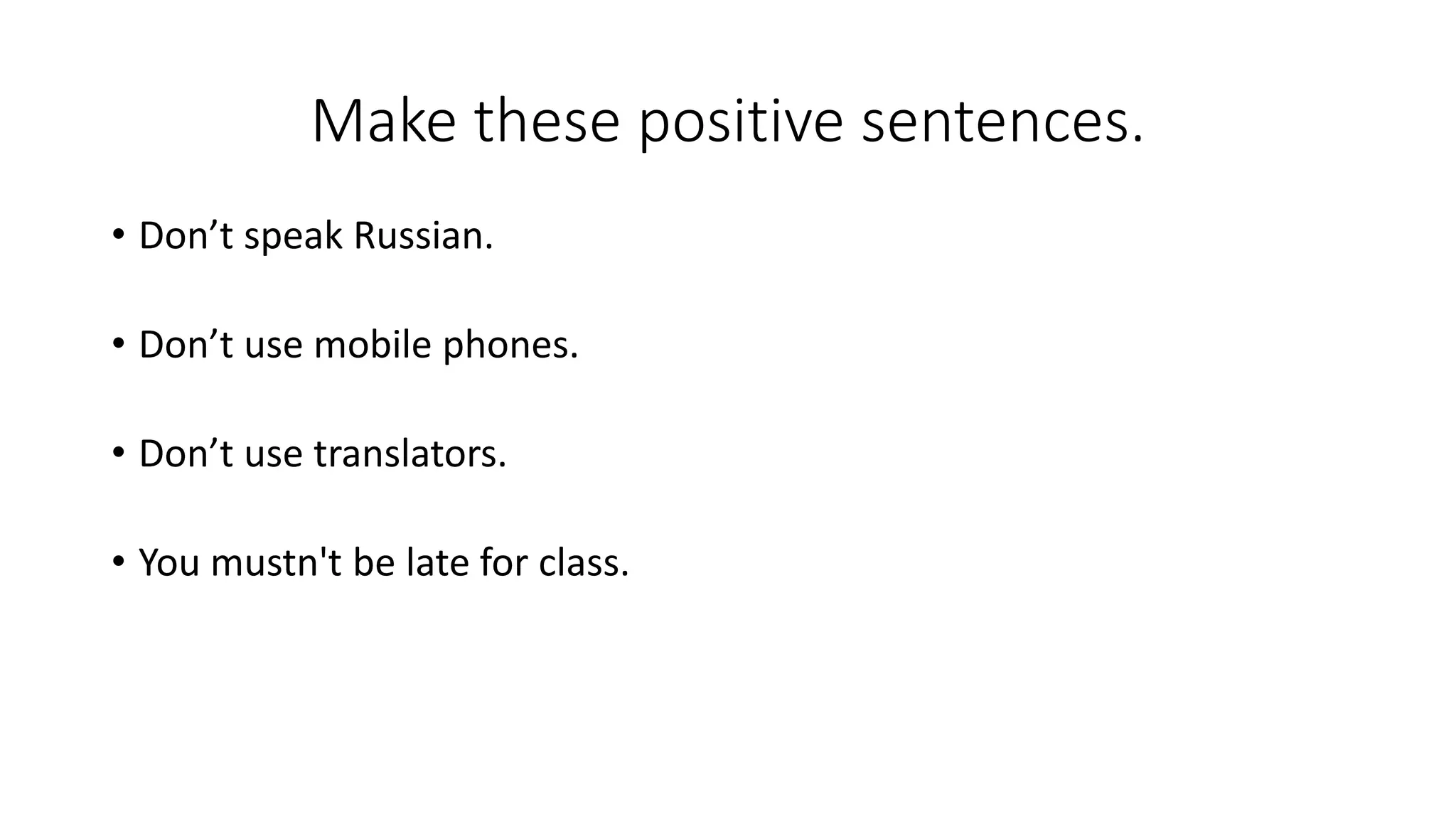 Make these positive sentences.

• Don’t speak Russian.

• Don’t use mobile phones.

• Don’t use translators.

• You mustn't be late for class.